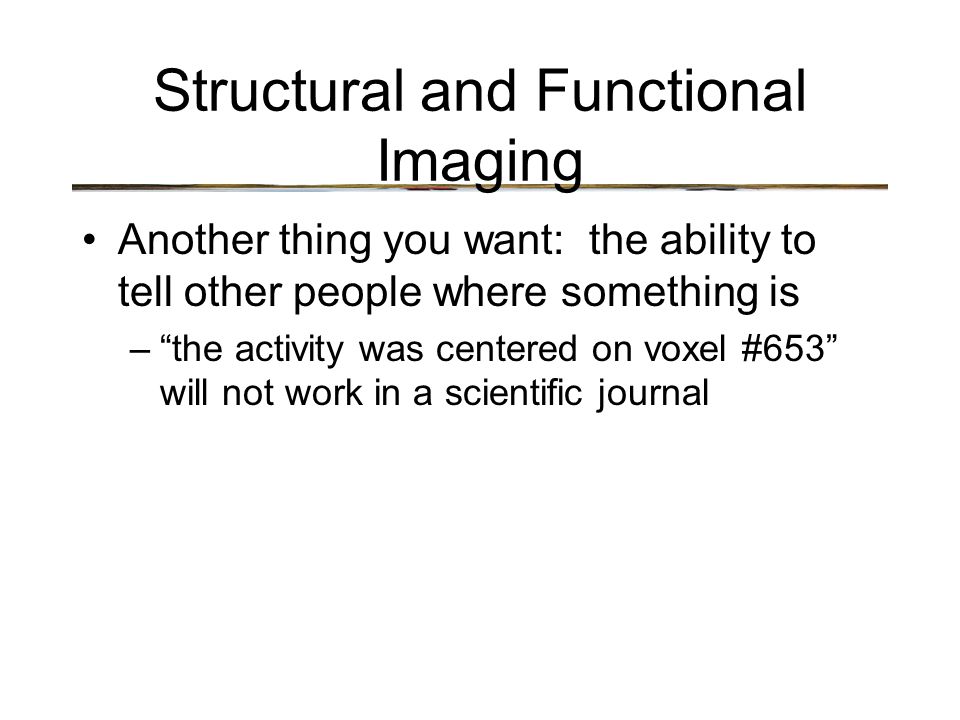 Structural and Functional Imaging

• Another thing you want:  the ability to tell other people where something is

– “the activity was centered on voxel #653” will not work in a scientific journal